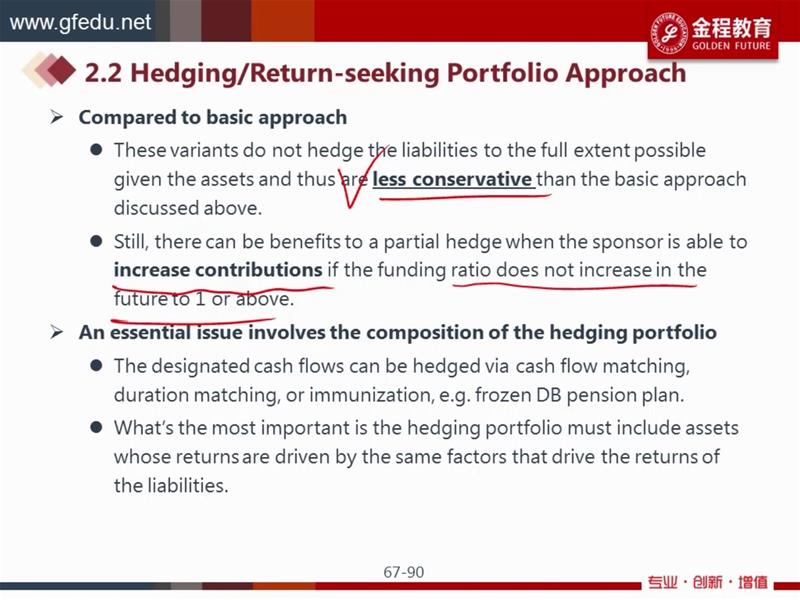 www.gfedu.net

金程教育
GOLDEN FUTURE

2.2 Hedging/Return-seeking Portfolio Approach

➢ Compared to basic approach

● These variants do not hedge the liabilities to the full extent possible given the assets and thus are less conservative than the basic approach discussed above.

● Still, there can be benefits to a partial hedge when the sponsor is able to increase contributions if the funding ratio does not increase in the future to 1 or above.

➢ An essential issue involves the composition of the hedging portfolio

● The designated cash flows can be hedged via cash flow matching, duration matching, or immunization, e.g. frozen DB pension plan.

● What's the most important is the hedging portfolio must include assets whose returns are driven by the same factors that drive the returns of the liabilities.

67-90

专业 · 创新 · 增值